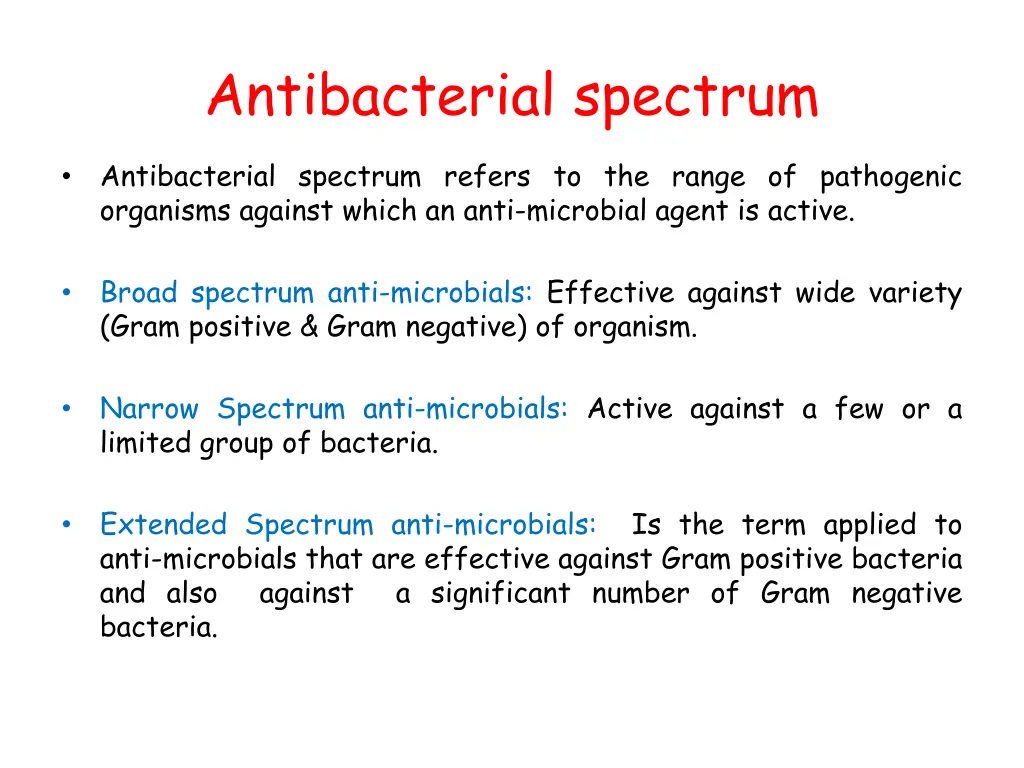 Antibacterial spectrum

• Antibacterial spectrum refers to the range of pathogenic organisms against which an anti-microbial agent is active.

• Broad spectrum anti-microbials: Effective against wide variety (Gram positive & Gram negative) of organism.

• Narrow Spectrum anti-microbials: Active against a few or a limited group of bacteria.

• Extended Spectrum anti-microbials: Is the term applied to anti-microbials that are effective against Gram positive bacteria and also against a significant number of Gram negative bacteria.